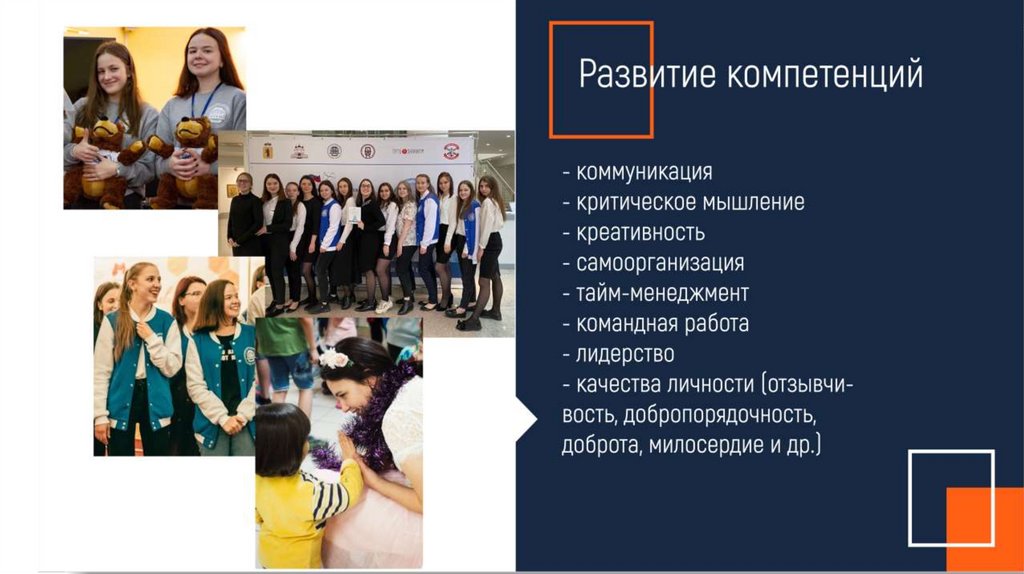 Развитие компетенций

- коммуникация
- критическое мышление
- креативность
- самоорганизация
- тайм-менеджмент
- командная работа
- лидерство
- качества личности (отзывчивость, добропорядочность, доброта, милосердие и др.)